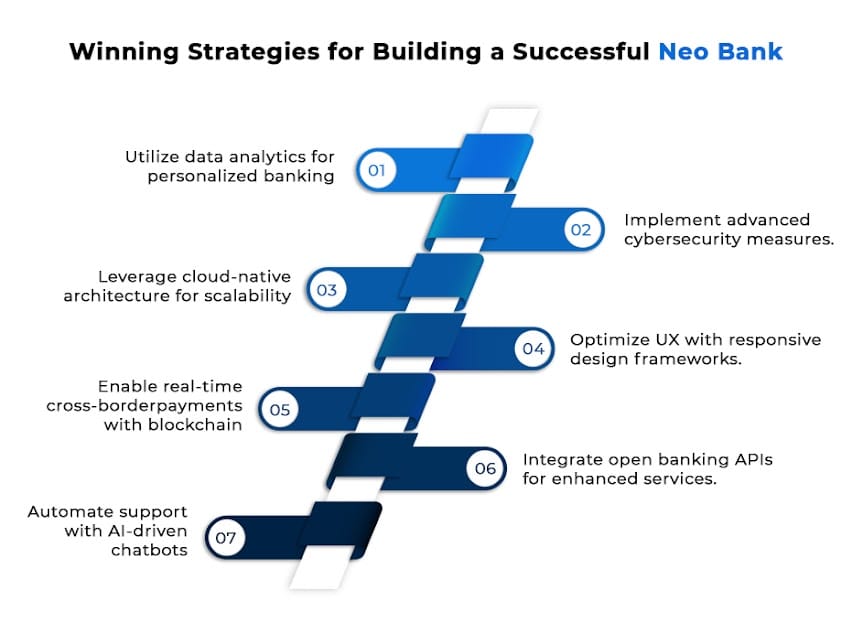 Winning Strategies for Building a Successful Neo Bank

Utilize data analytics for personalized banking

01

02

Implement advanced cybersecurity measures.

Leverage cloud-native architecture for scalability

03

04

Optimize UX with responsive design frameworks.

Enable real-time cross-borderpayments with blockchain

05

06

Integrate open banking APIs for enhanced services.

Automate support with AI-driven chatbots

07